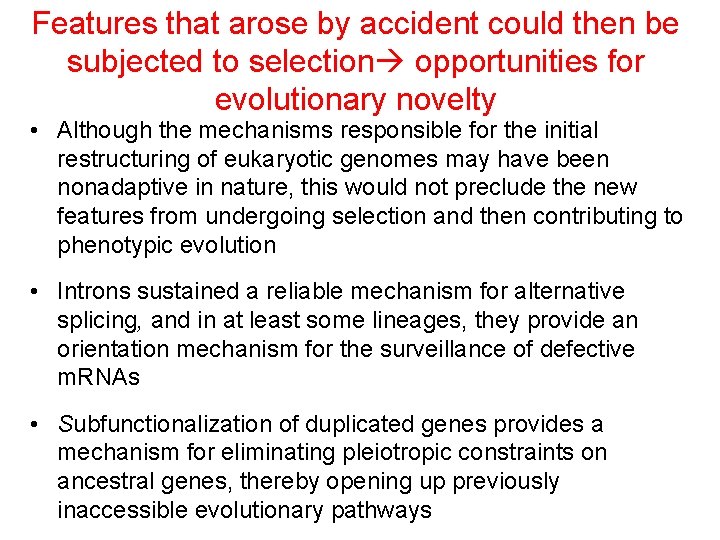 Features that arose by accident could then be subjected to selection→ opportunities for evolutionary novelty

• Although the mechanisms responsible for the initial restructuring of eukaryotic genomes may have been nonadaptive in nature, this would not preclude the new features from undergoing selection and then contributing to phenotypic evolution

• Introns sustained a reliable mechanism for alternative splicing, and in at least some lineages, they provide an orientation mechanism for the surveillance of defective mRNAs

• Subfunctionalization of duplicated genes provides a mechanism for eliminating pleiotropic constraints on ancestral genes, thereby opening up previously inaccessible evolutionary pathways